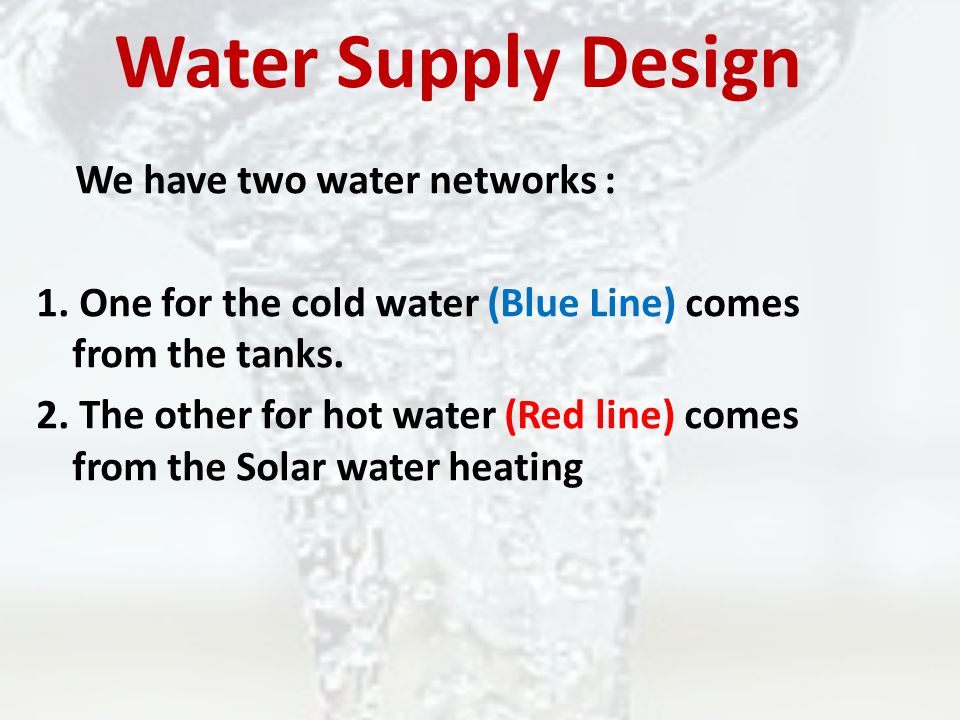 Water Supply Design

We have two water networks :

1. One for the cold water (Blue Line) comes from the tanks.

2. The other for hot water (Red line) comes from the Solar water heating